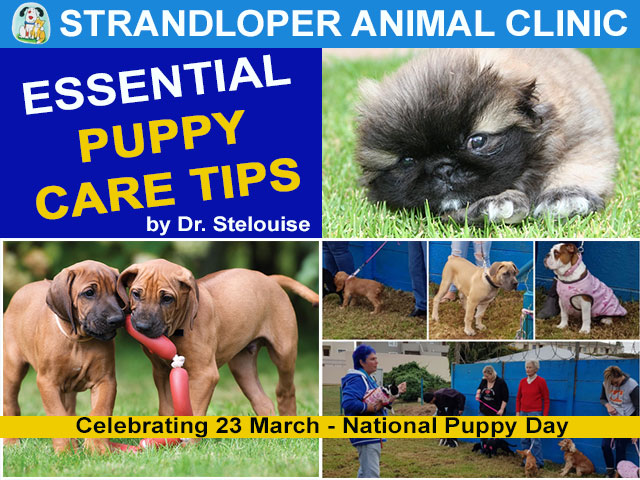 STRANDLOPER ANIMAL CLINIC

ESSENTIAL PUPPY CARE TIPS

by Dr. Stelouise

Celebrating 23 March - National Puppy Day